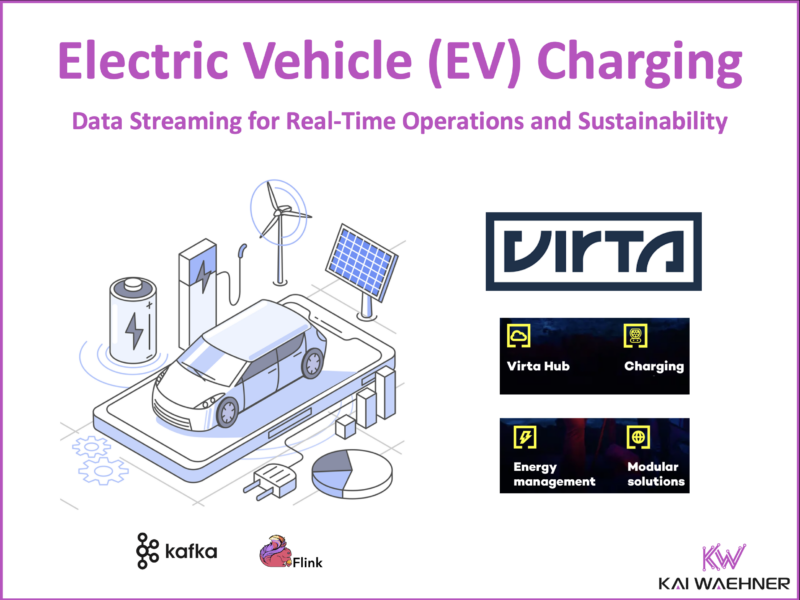 Electric Vehicle (EV) Charging

Data Streaming for Real-Time Operations and Sustainability

VIRTA

Virta Hub

Charging

Energy management

Modular solutions

kafka

Flink

KW

KAI WAEHNER